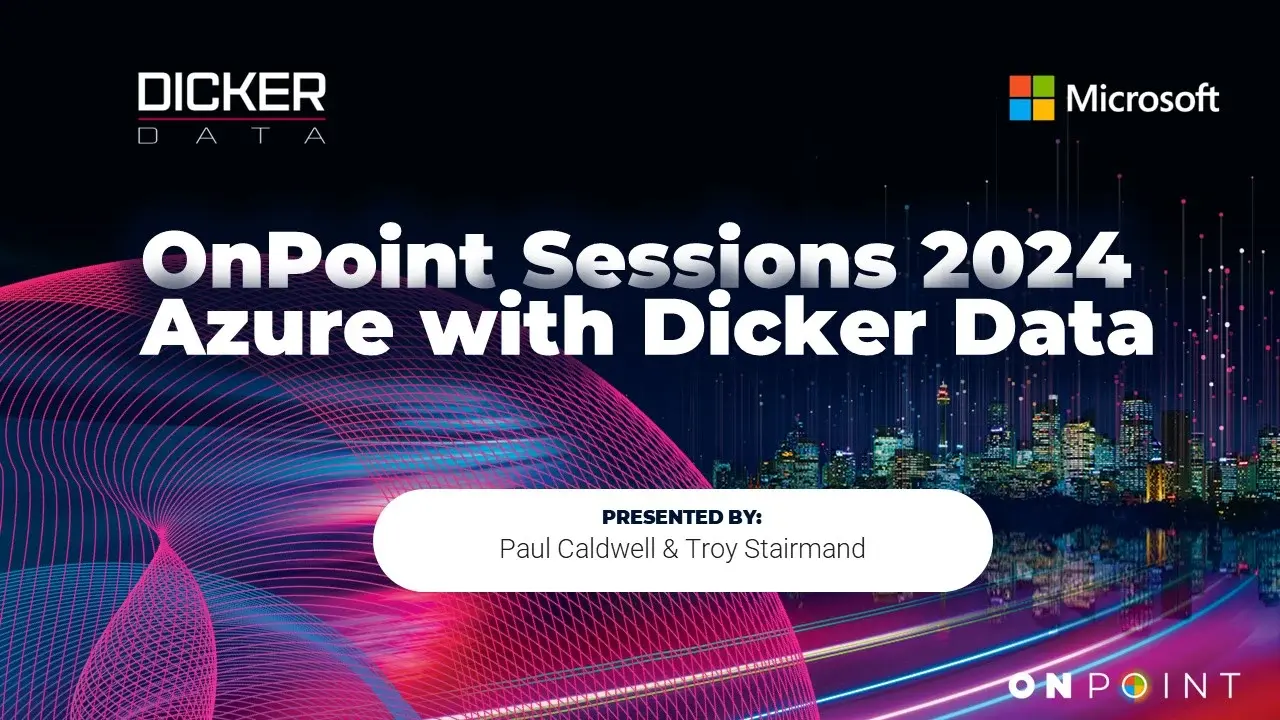 DICKER
DATA

Microsoft

OnPoint Sessions 2024
Azure with Dicker Data

PRESENTED BY:
Paul Caldwell & Troy Stairmand

ONPOINT